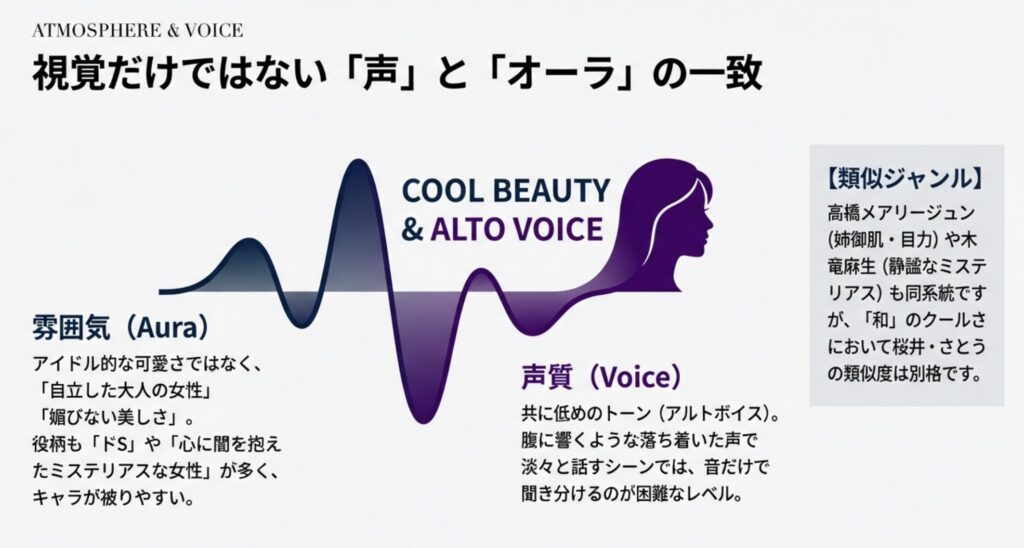 ATMOSPHERE & VOICE

視覚だけではない「声」と「オーラ」の一致

COOL BEAUTY & ALTO VOICE

雰囲気（Aura）

アイドル的な可愛さではなく、「自立した大人の女性」「媚びない美しさ」。役柄も「ドS」や「心に闇を抱えたミステリアスな女性」が多く、キャラが被りやすい。

声質（Voice）

共に低めのトーン（アルトボイス）。腹に響くような落ち着いた声で淡々と話すシーンでは、音だけで聞き分けるのが困難なレベル。

【類似ジャンル】

高橋メアリージュン（姉御肌・目力）や木竜麻生（静謐なミステリアス）も同系統ですが、「和」のクールさにおいて桜井・さとうの類似度は別格です。